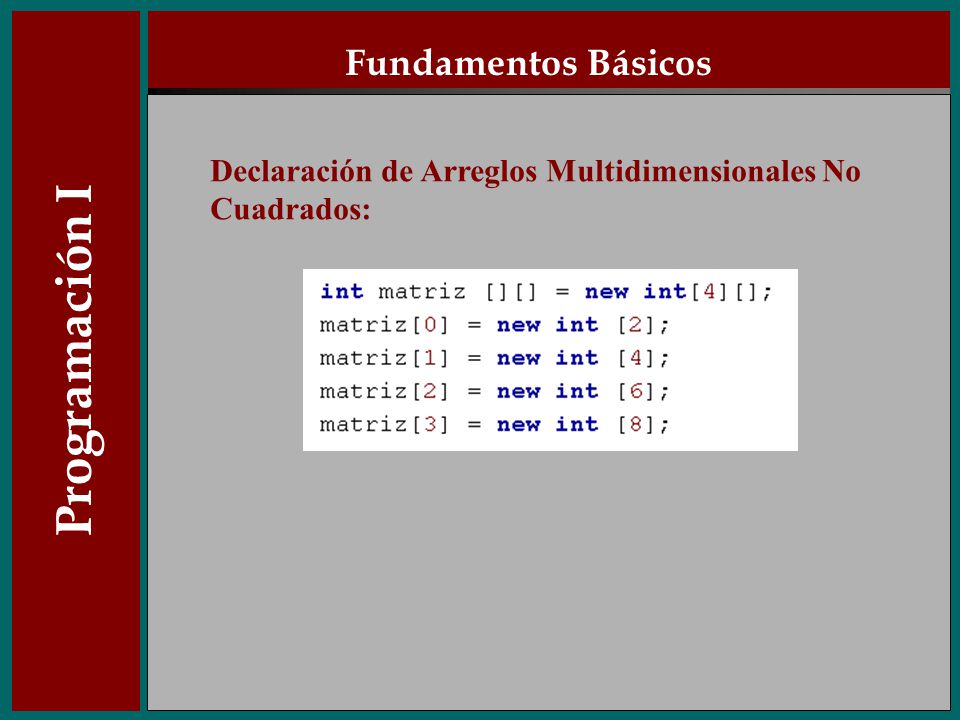 Programación I

Fundamentos Básicos

Declaración de Arreglos Multidimensionales No Cuadrados:

int matriz [][] = new int[4][];
matriz[0] = new int [2];
matriz[1] = new int [4];
matriz[2] = new int [6];
matriz[3] = new int [8];